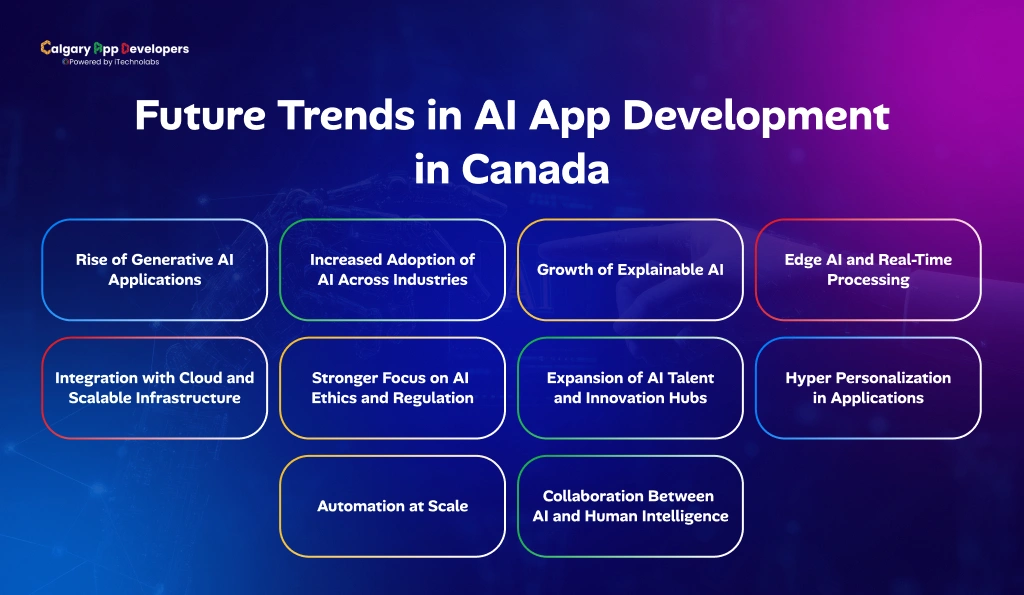 Calgary App Developers
Powered by iTechnolabs

Future Trends in AI App Development in Canada

Rise of Generative AI Applications

Increased Adoption of AI Across Industries

Growth of Explainable AI

Edge AI and Real-Time Processing

Integration with Cloud and Scalable Infrastructure

Stronger Focus on AI Ethics and Regulation

Expansion of AI Talent and Innovation Hubs

Hyper Personalization in Applications

Automation at Scale

Collaboration Between AI and Human Intelligence